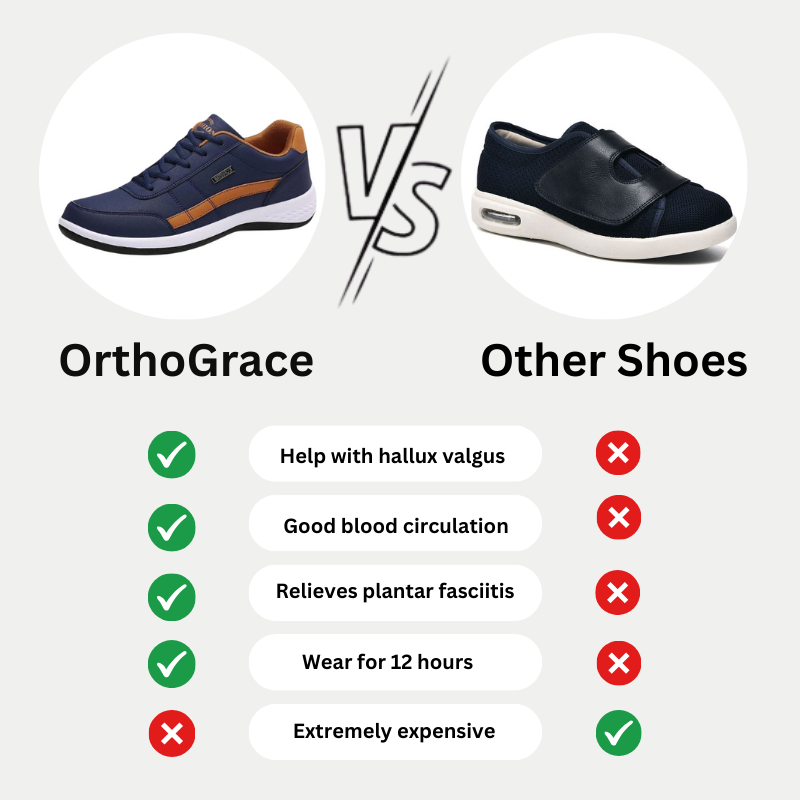 VS

OrthoGrace

Other Shoes

Help with hallux valgus

Good blood circulation

Relieves plantar fasciitis

Wear for 12 hours

Extremely expensive